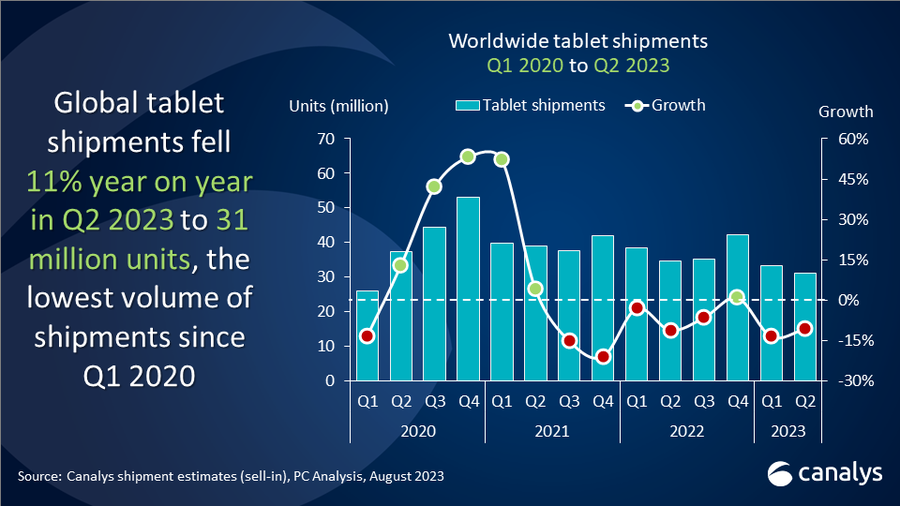 Global tablet shipments fell 11% year on year in Q2 2023 to 31 million units, the lowest volume of shipments since Q1 2020

Worldwide tablet shipments
Q1 2020 to Q2 2023

Units (million)
Tablet shipments
Growth
Growth

70
60
50
40
30
20
10
0

60%
45%
30%
15%
0%
-15%
-30%

Q1 Q2 Q3 Q4 Q1 Q2 Q3 Q4 Q1 Q2 Q3 Q4 Q1 Q2
2020 2021 2022 2023

Source: Canalys shipment estimates (sell-in), PC Analysis, August 2023

canalys